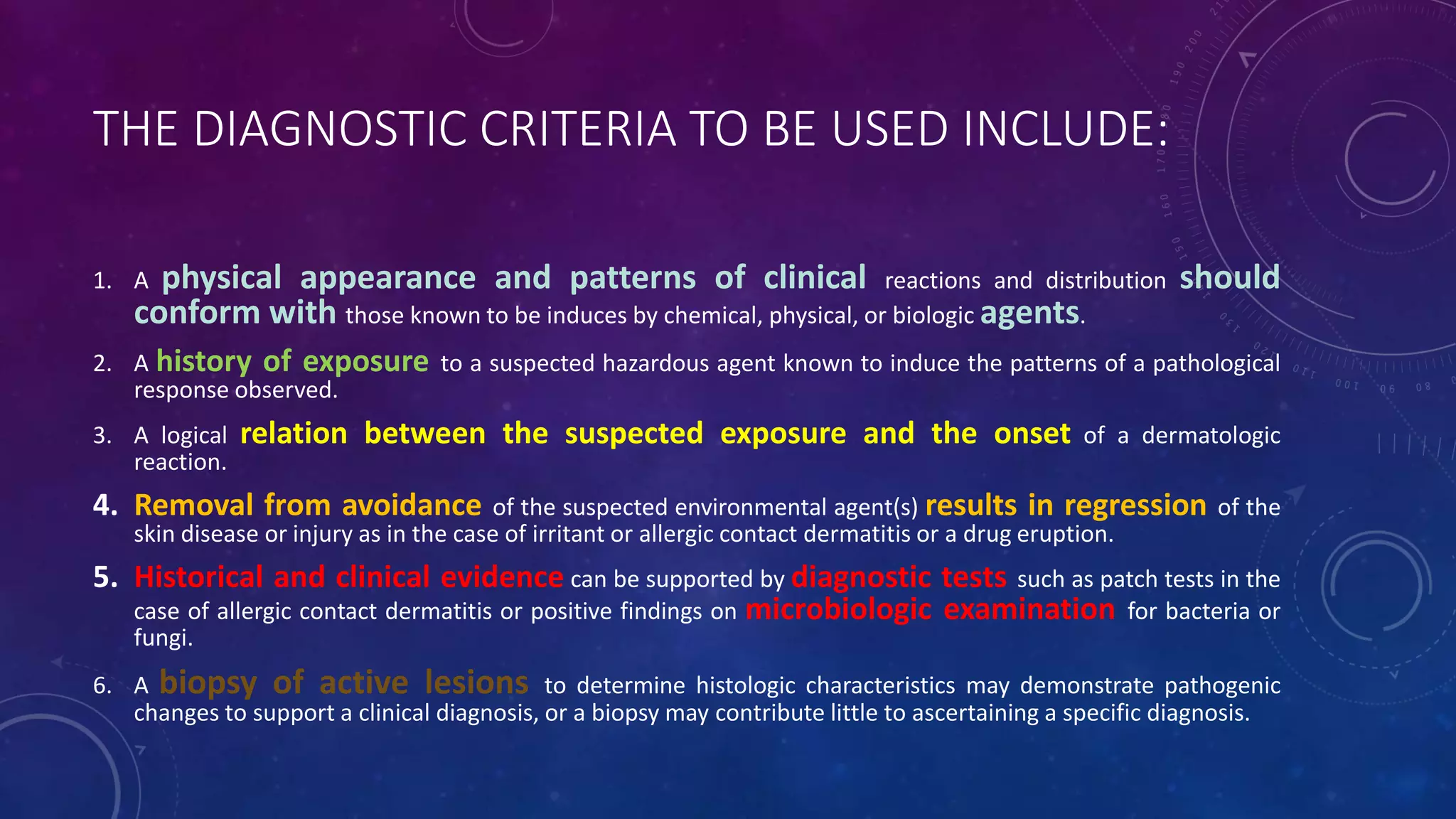 THE DIAGNOSTIC CRITERIA TO BE USED INCLUDE:

1. A physical appearance and patterns of clinical reactions and distribution should conform with those known to be induces by chemical, physical, or biologic agents.

2. A history of exposure to a suspected hazardous agent known to induce the patterns of a pathological response observed.

3. A logical relation between the suspected exposure and the onset of a dermatologic reaction.

4. Removal from avoidance of the suspected environmental agent(s) results in regression of the skin disease or injury as in the case of irritant or allergic contact dermatitis or a drug eruption.

5. Historical and clinical evidence can be supported by diagnostic tests such as patch tests in the case of allergic contact dermatitis or positive findings on microbiologic examination for bacteria or fungi.

6. A biopsy of active lesions to determine histologic characteristics may demonstrate pathogenic changes to support a clinical diagnosis, or a biopsy may contribute little to ascertaining a specific diagnosis.